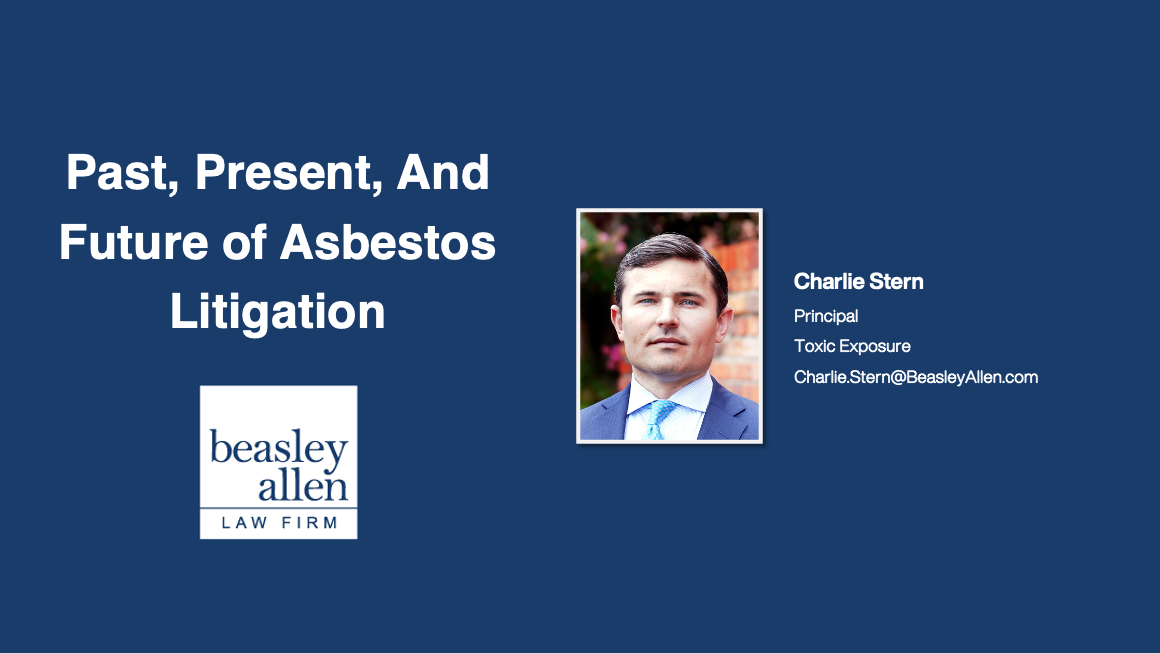 Past, Present, And Future of Asbestos Litigation

beasley allen
LAW FIRM

Charlie Stern
Principal
Toxic Exposure
Charlie.Stern@BeasleyAllen.com